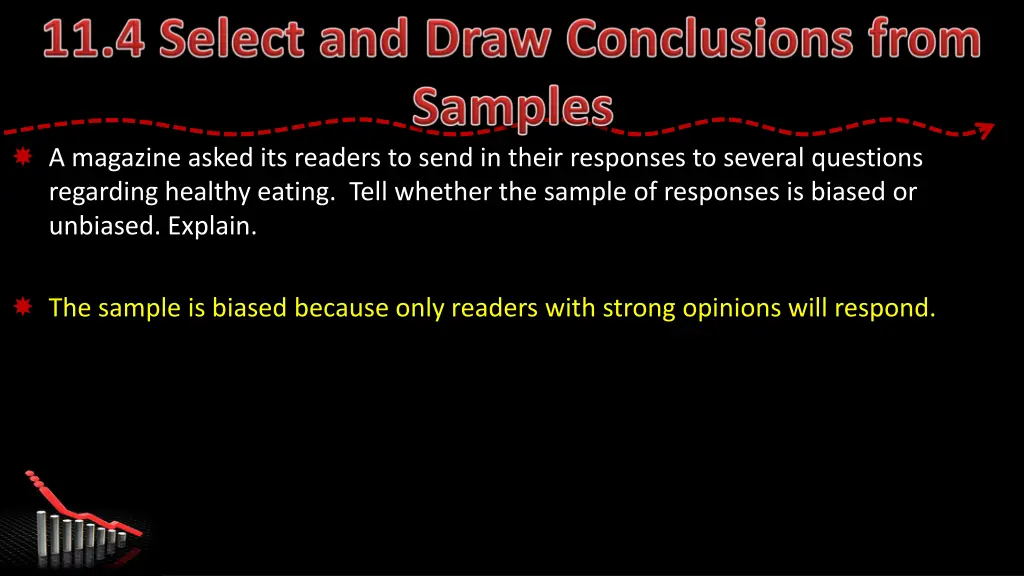 11.4 Select and Draw Conclusions from Samples

A magazine asked its readers to send in their responses to several questions regarding healthy eating. Tell whether the sample of responses is biased or unbiased. Explain.

The sample is biased because only readers with strong opinions will respond.